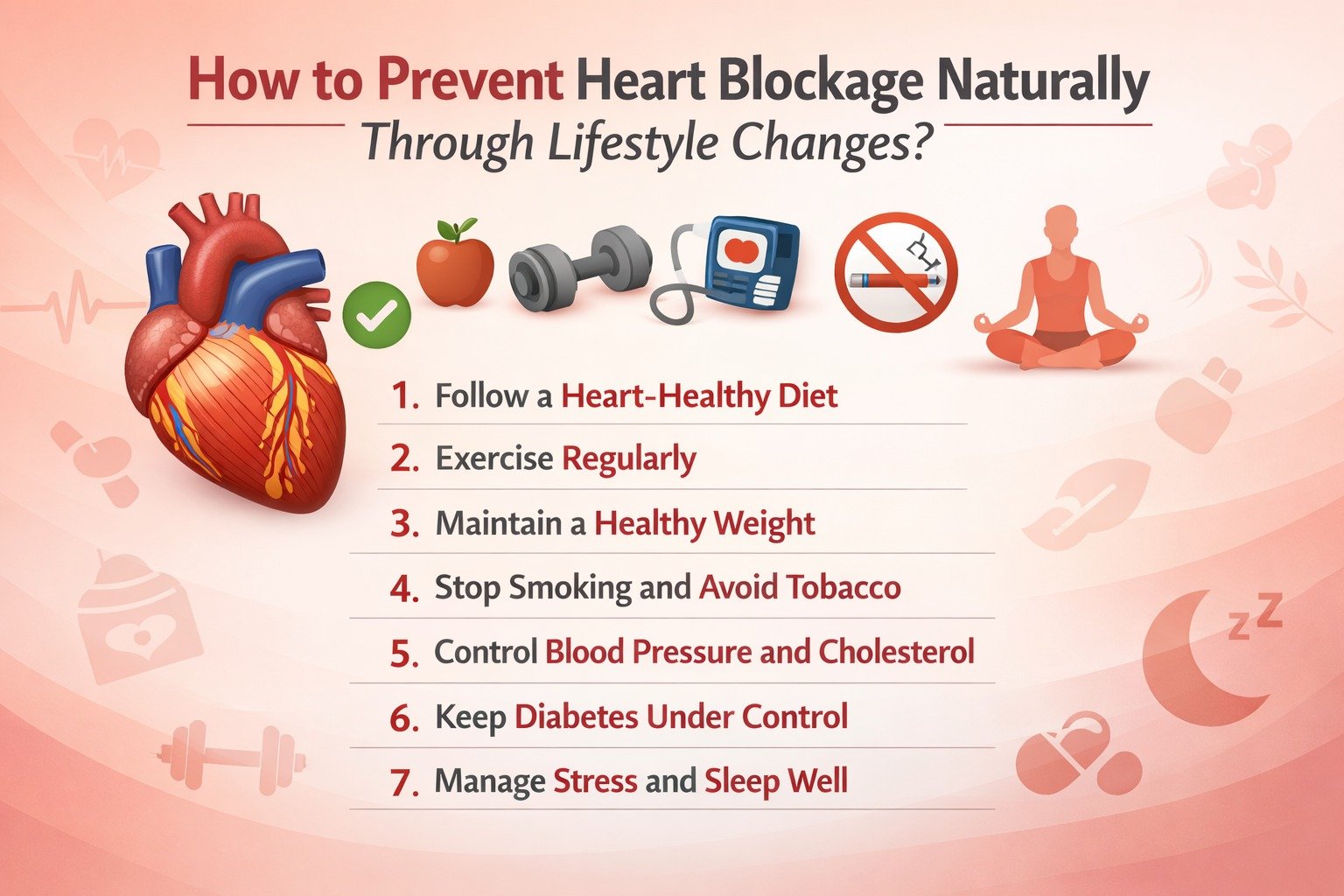 How to Prevent Heart Blockage Naturally
Through Lifestyle Changes?

1. Follow a Heart-Healthy Diet
2. Exercise Regularly
3. Maintain a Healthy Weight
4. Stop Smoking and Avoid Tobacco
5. Control Blood Pressure and Cholesterol
6. Keep Diabetes Under Control
7. Manage Stress and Sleep Well

z z